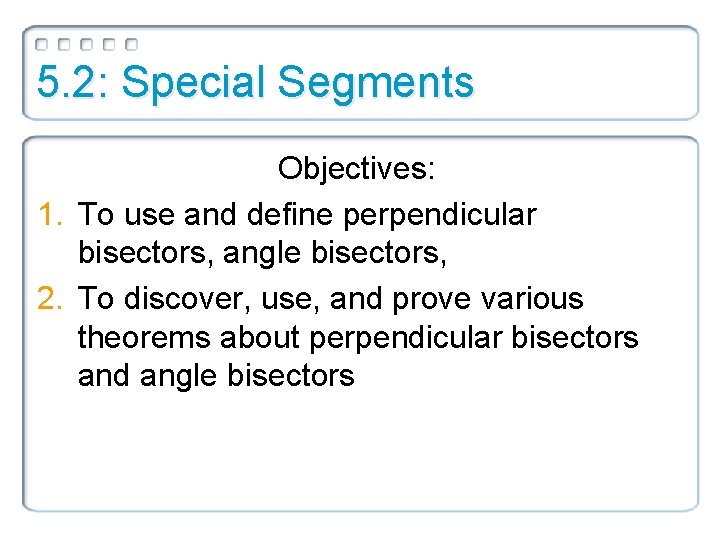 5.2: Special Segments

Objectives:

1. To use and define perpendicular bisectors, angle bisectors,
2. To discover, use, and prove various theorems about perpendicular bisectors and angle bisectors